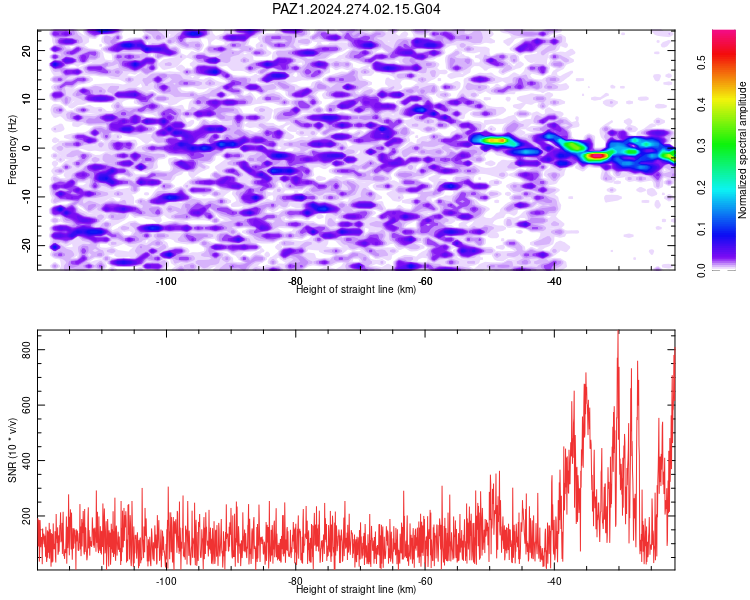 PAZ1.2024.274.02.15.G04

Frequency (Hz)
20
10
0
-10
-20
-100
-80
-60
-40
Height of straight line (km)

Normalized spectral amplitude
0.0
0.1
0.2
0.3
0.4
0.5

SNR (10 * v/v)
800
600
400
200
-100
-80
-60
-40
Height of straight line (km)